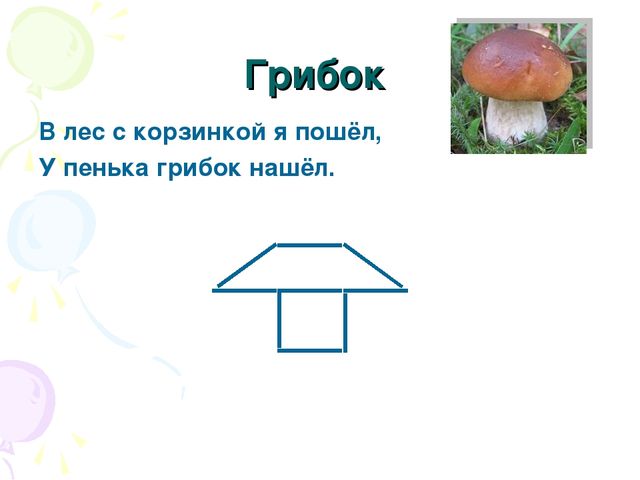 Грибок

В лес с корзинкой я пошёл,
У пенька грибок нашёл.